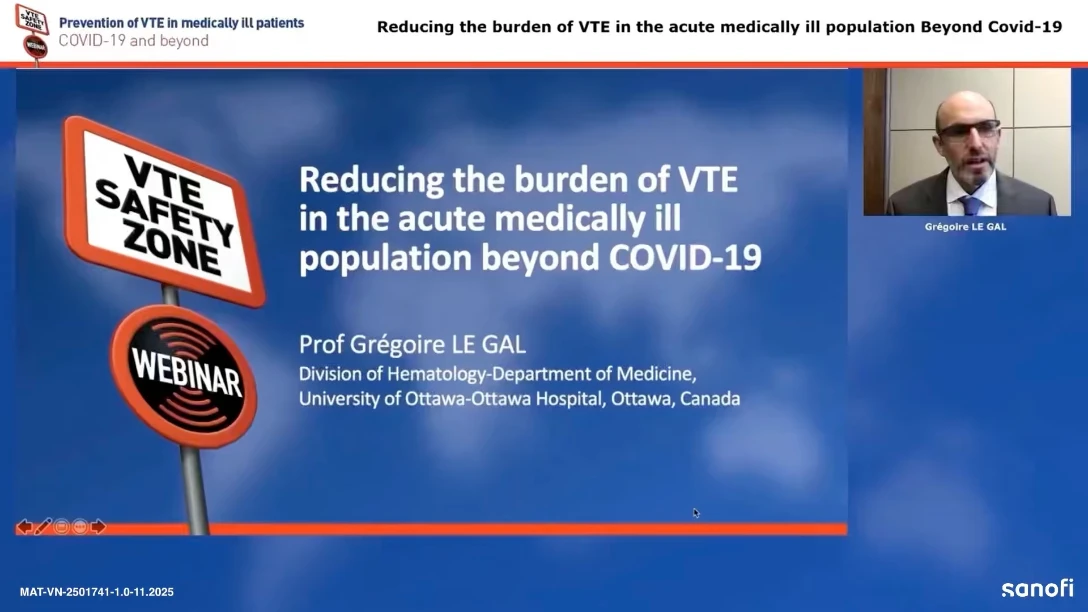 VTE SAFETY ZONE
WEBINAR
Prevention of VTE in medically ill patients
COVID-19 and beyond

Reducing the burden of VTE in the acute medically ill population Beyond Covid-19

VTE SAFETY ZONE

WEBINAR

Reducing the burden of VTE in the acute medically ill population beyond COVID-19

Prof Grégoire LE GAL
Division of Hematology-Department of Medicine, University of Ottawa-Ottawa Hospital, Ottawa, Canada

Grégoire LE GAL

MAT-VN-2501741-1.0-11.2025

sanofi